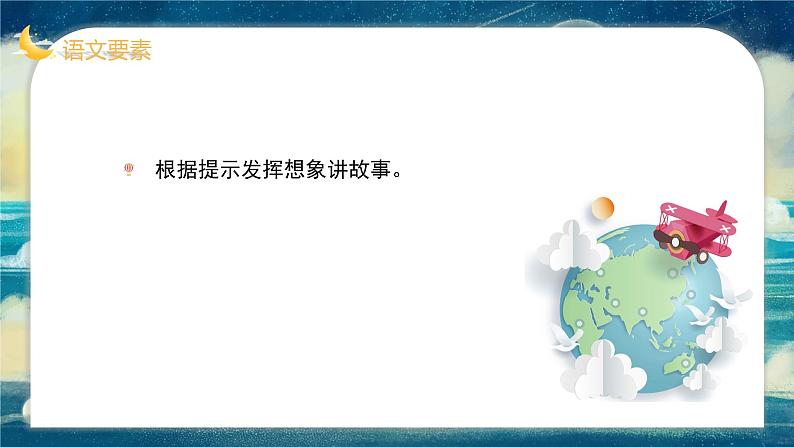 语文要素

根据提示发挥想象讲故事。